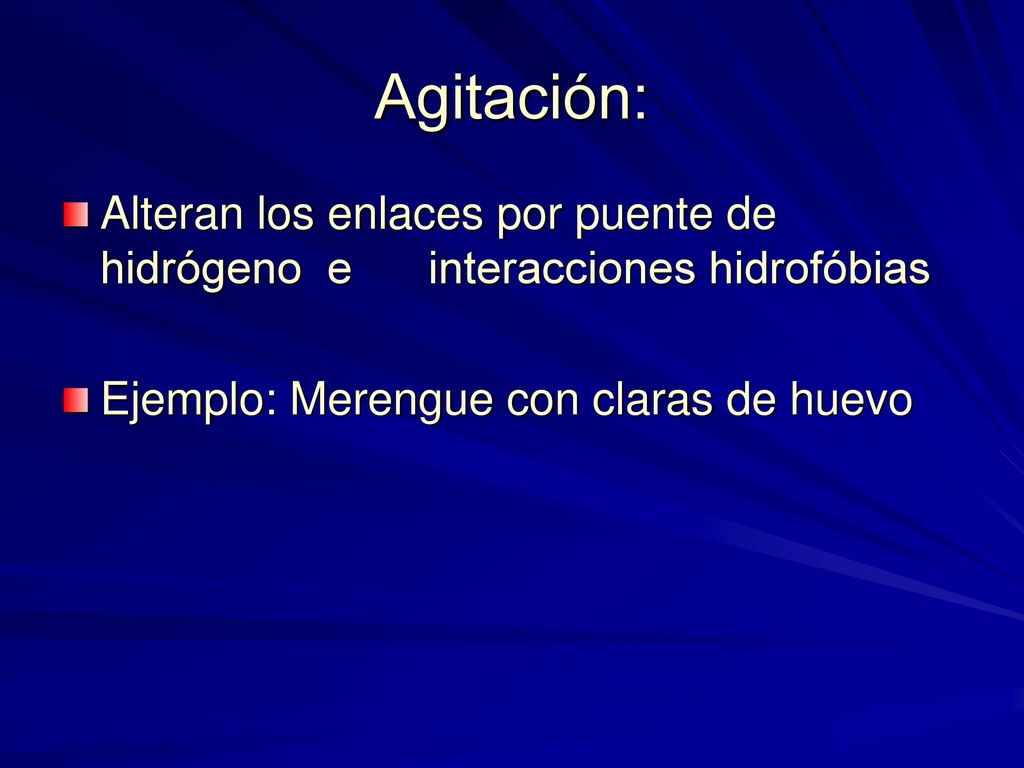 Agitación:

Alteran los enlaces por puente de hidrógeno e interacciones hidrofóbias

Ejemplo: Merengue con claras de huevo